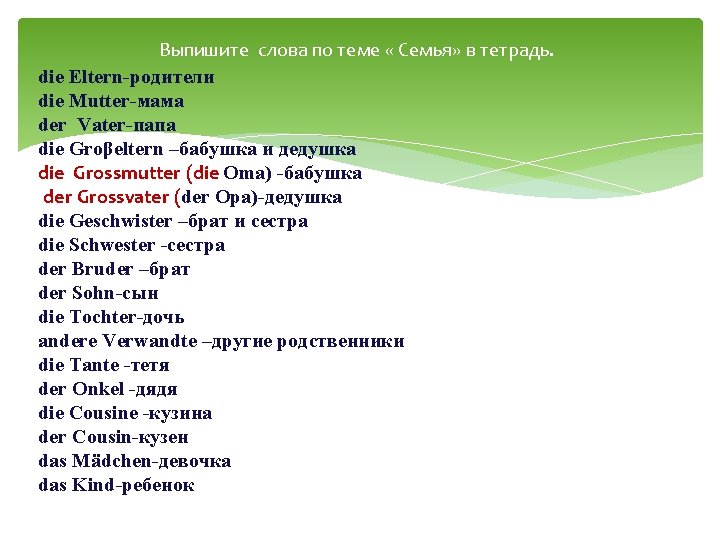 Выпишите слова по теме « Семья» в тетрадь.

die Eltern-родители
die Mutter-мама
der Vater-папа
die Groβeltern –бабушка и дедушка
die Grossmutter (die Oma) -бабушка
der Grossvater (der Opa)-дедушка
die Geschwister –брат и сестра
die Schwester -сестра
der Bruder –брат
der Sohn-сын
die Tochter-дочь
andere Verwandte –другие родственники
die Tante -тетя
der Onkel -дядя
die Cousine -кузина
der Cousin-кузен
das Mädchen-девочка
das Kind-ребенок